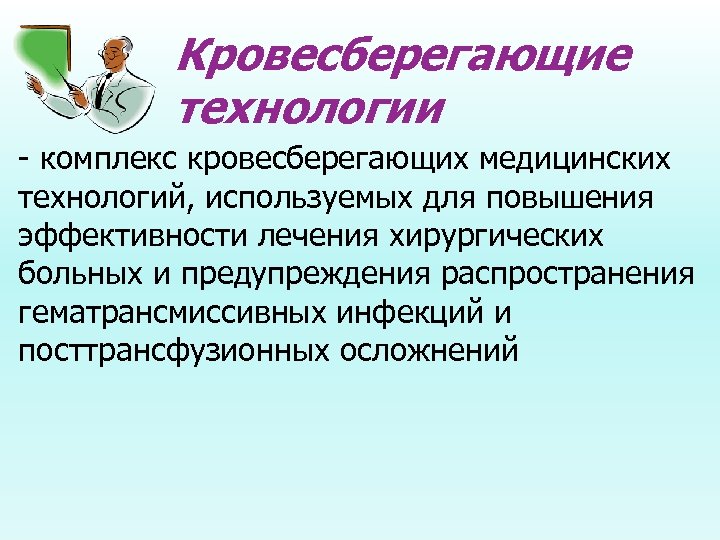 Кровесберегающие технологии

- комплекс кровесберегающих медицинских технологий, используемых для повышения эффективности лечения хирургических больных и предупреждения распространения гематрансмиссивных инфекций и посттрансфузионных осложнений